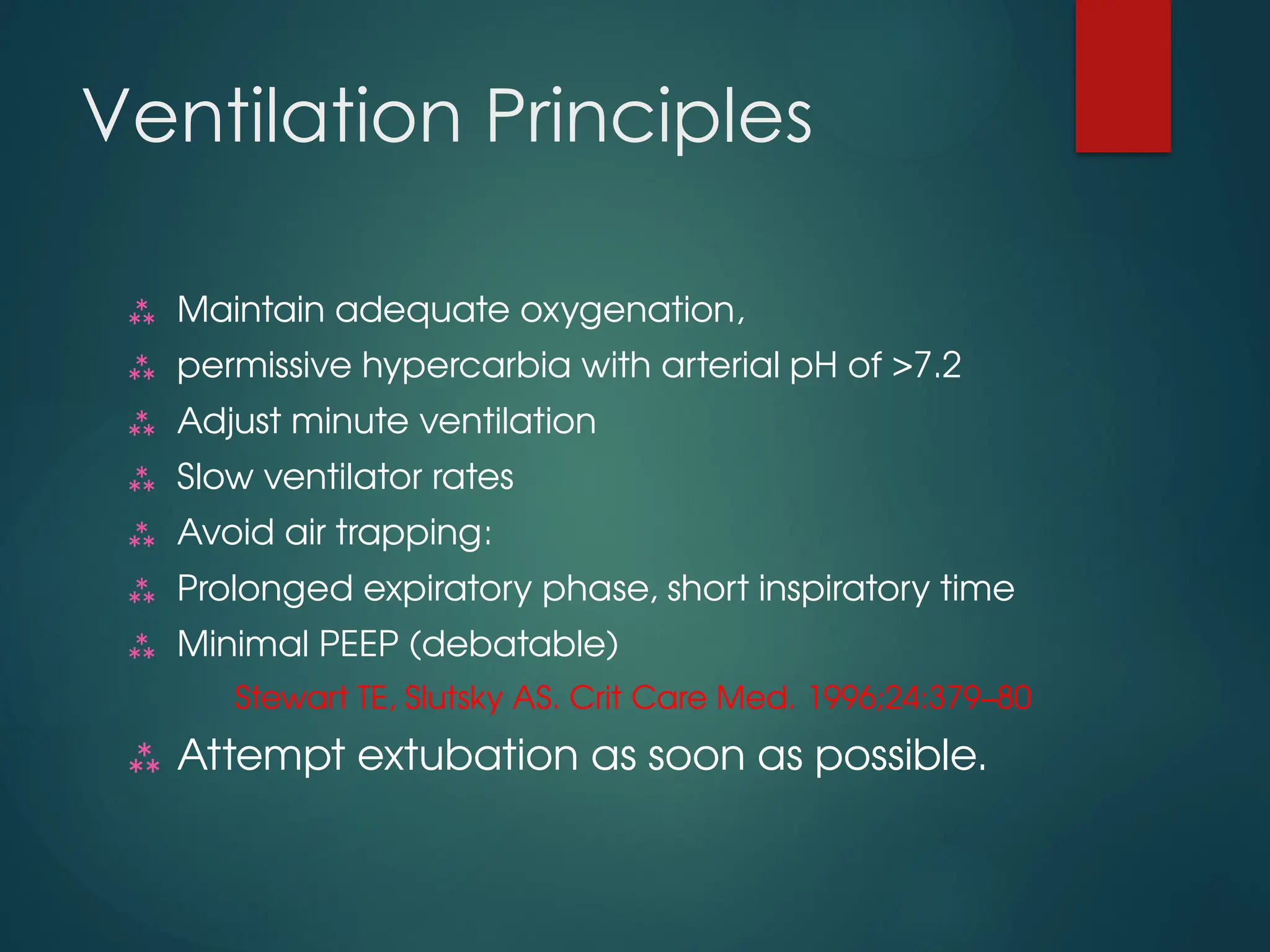 Ventilation Principles

⁂ Maintain adequate oxygenation,
⁂ permissive hypercarbia with arterial pH of >7.2
⁂ Adjust minute ventilation
⁂ Slow ventilator rates
⁂ Avoid air trapping:
⁂ Prolonged expiratory phase, short inspiratory time
⁂ Minimal PEEP (debatable)

Stewart TE, Slutsky AS. Crit Care Med. 1996;24:379–80

⁂ Attempt extubation as soon as possible.